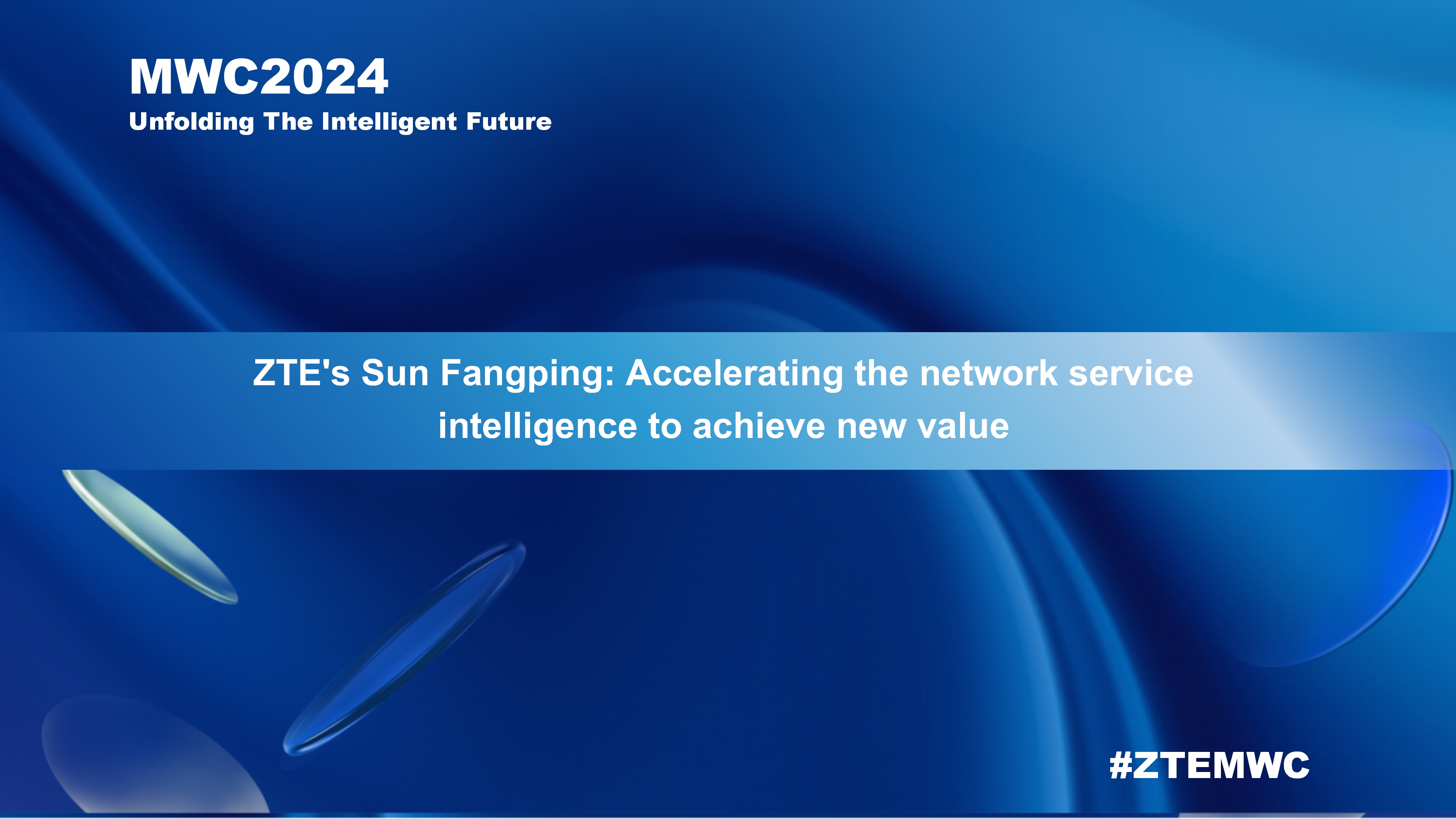 MWC2024
Unfolding The Intelligent Future

ZTE's Sun Fangping: Accelerating the network service intelligence to achieve new value

#ZTEMWC